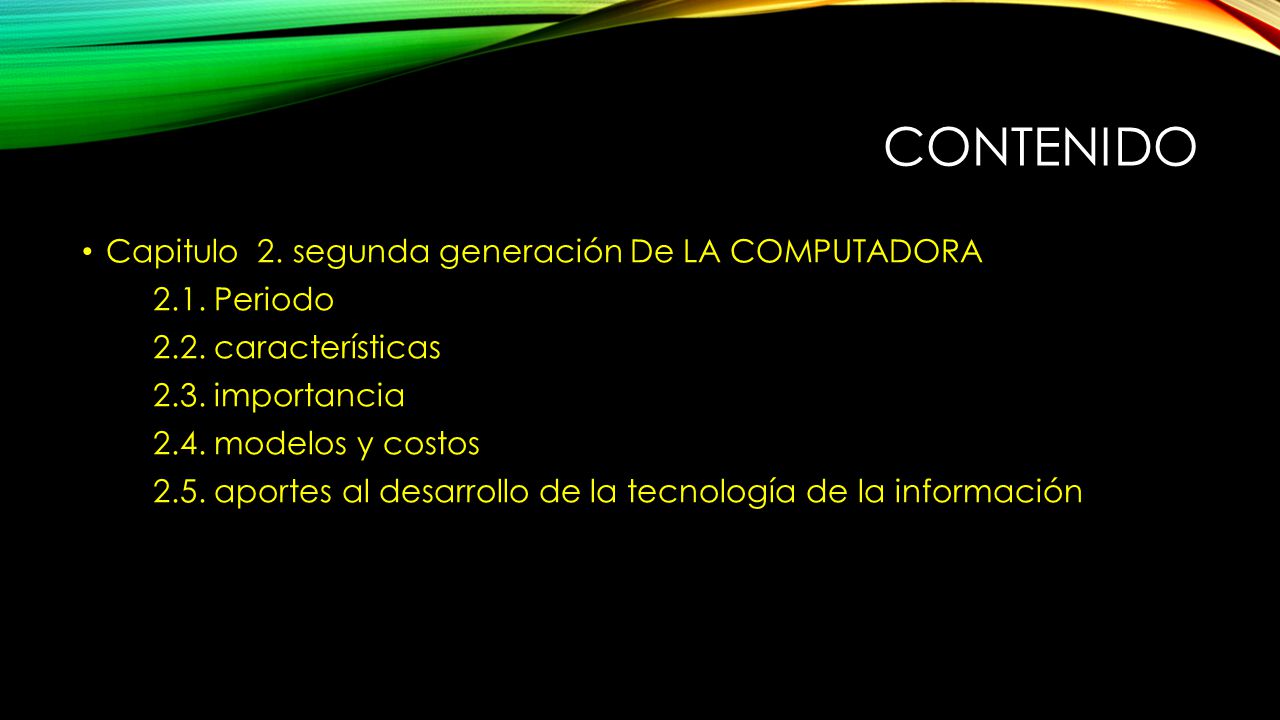 CONTENIDO

• Capitulo 2. segunda generación De LA COMPUTADORA

2.1. Periodo

2.2. características

2.3. importancia

2.4. modelos y costos

2.5. aportes al desarrollo de la tecnología de la información